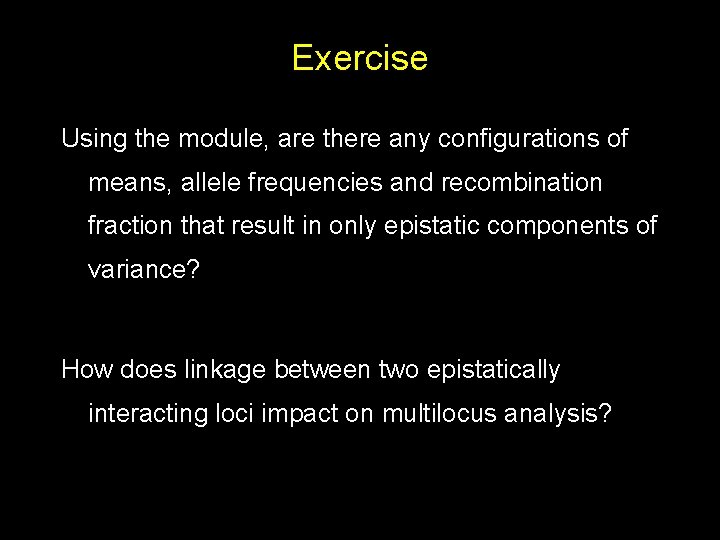 Exercise

Using the module, are there any configurations of means, allele frequencies and recombination fraction that result in only epistatic components of variance?

How does linkage between two epistatically interacting loci impact on multilocus analysis?